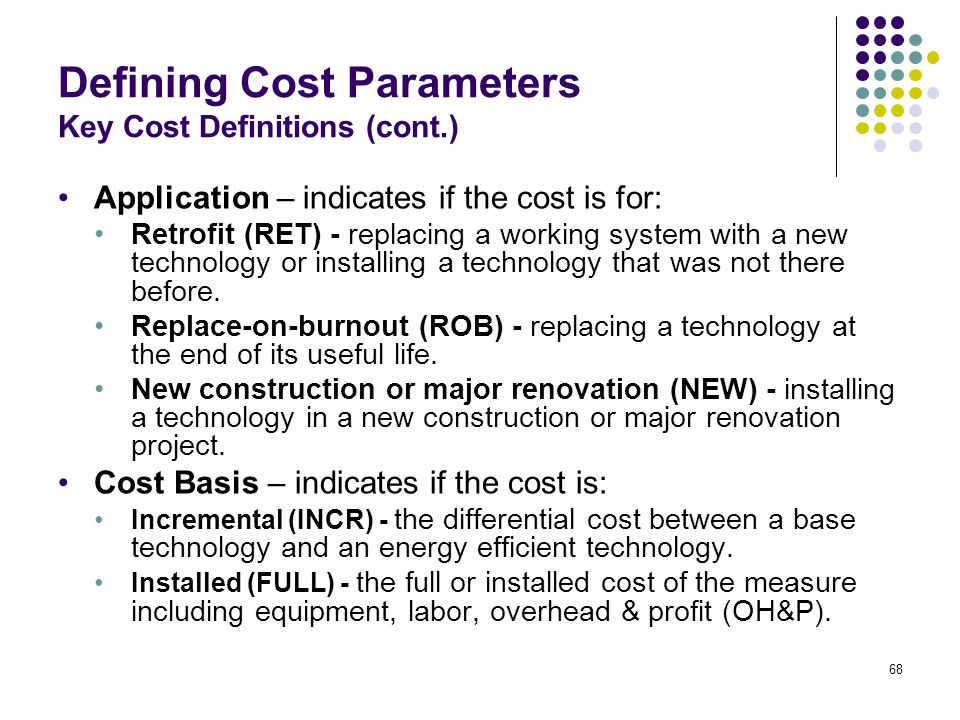 Defining Cost Parameters
Key Cost Definitions (cont.)

• Application – indicates if the cost is for:
  • Retrofit (RET) - replacing a working system with a new technology or installing a technology that was not there before.
  • Replace-on-burnout (ROB) - replacing a technology at the end of its useful life.
  • New construction or major renovation (NEW) - installing a technology in a new construction or major renovation project.
• Cost Basis – indicates if the cost is:
  • Incremental (INCR) - the differential cost between a base technology and an energy efficient technology.
  • Installed (FULL) - the full or installed cost of the measure including equipment, labor, overhead & profit (OH&P).

68